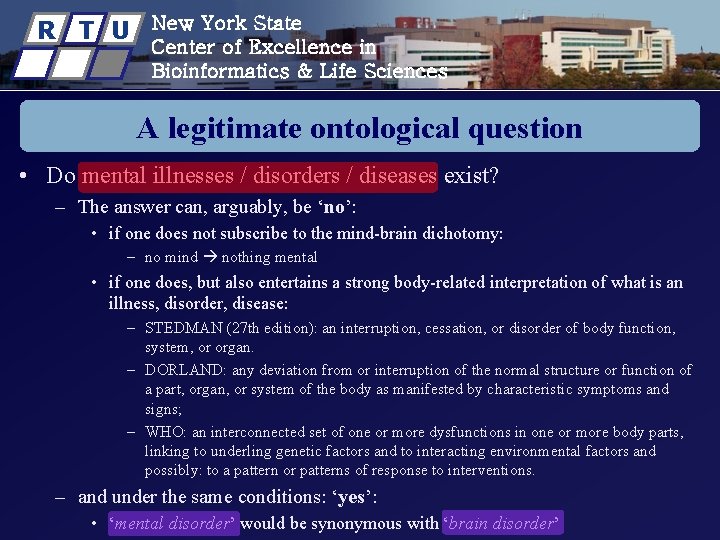 R T U

New York State
Center of Excellence in
Bioinformatics & Life Sciences

A legitimate ontological question

• Do mental illnesses / disorders / diseases exist?
– The answer can, arguably, be ‘no’:
• if one does not subscribe to the mind-brain dichotomy:
– no mind → nothing mental
• if one does, but also entertains a strong body-related interpretation of what is an illness, disorder, disease:
– STEDMAN (27th edition): an interruption, cessation, or disorder of body function, system, or organ.
– DORLAND: any deviation from or interruption of the normal structure or function of a part, organ, or system of the body as manifested by characteristic symptoms and signs;
– WHO: an interconnected set of one or more dysfunctions in one or more body parts, linking to underling genetic factors and to interacting environmental factors and possibly: to a pattern or patterns of response to interventions.
– and under the same conditions: ‘yes’:
• ‘mental disorder’ would be synonymous with ‘brain disorder’